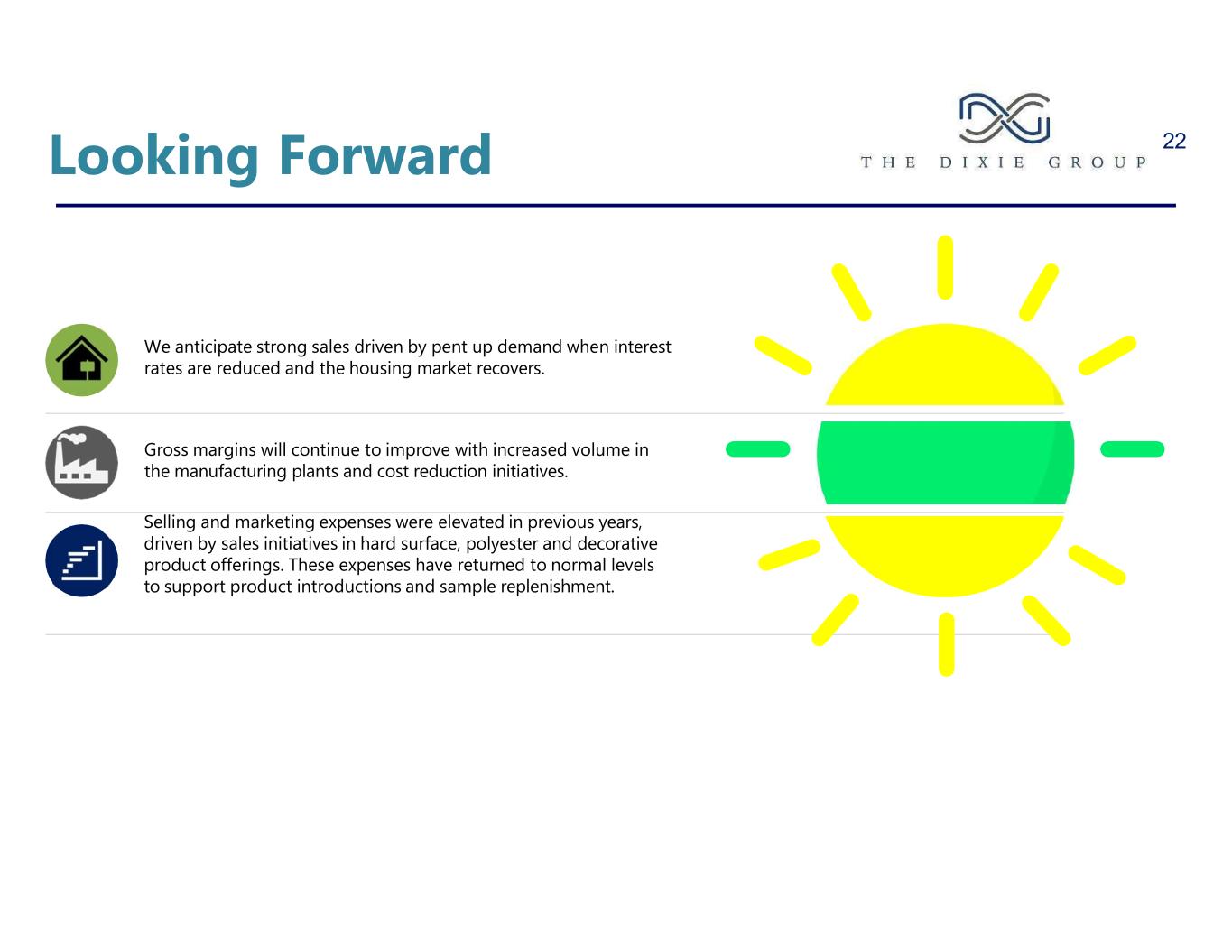 Looking Forward

THE DIXIE GROUP

22

We anticipate strong sales driven by pent up demand when interest rates are reduced and the housing market recovers.

Gross margins will continue to improve with increased volume in the manufacturing plants and cost reduction initiatives.

Selling and marketing expenses were elevated in previous years, driven by sales initiatives in hard surface, polyester and decorative product offerings. These expenses have returned to normal levels to support product introductions and sample replenishment.